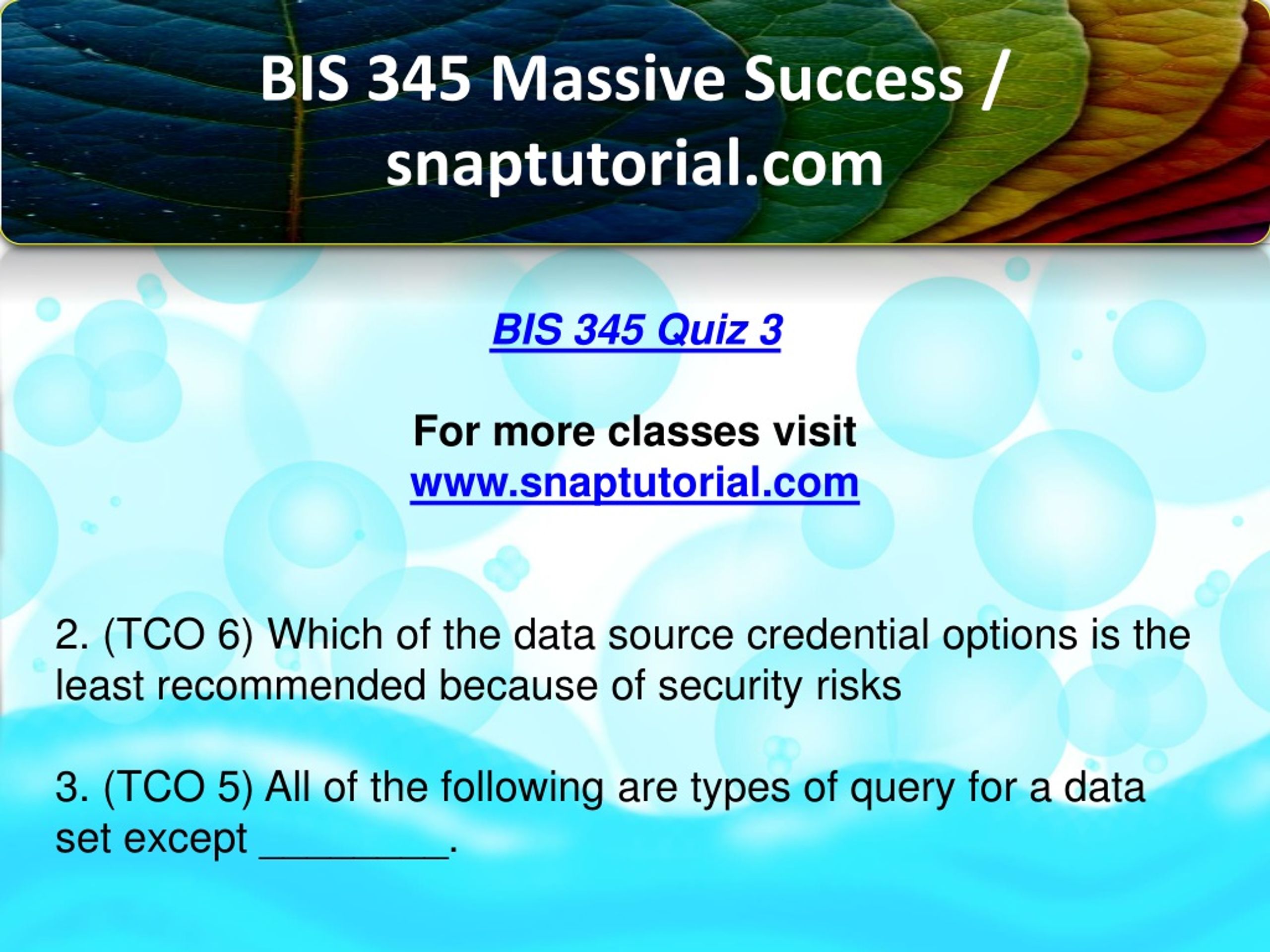 BIS 345 Massive Success / snaptutorial.com

BIS 345 Quiz 3

For more classes visit
www.snaptutorial.com

2. (TCO 6) Which of the data source credential options is the least recommended because of security risks

3. (TCO 5) All of the following are types of query for a data set except _________.